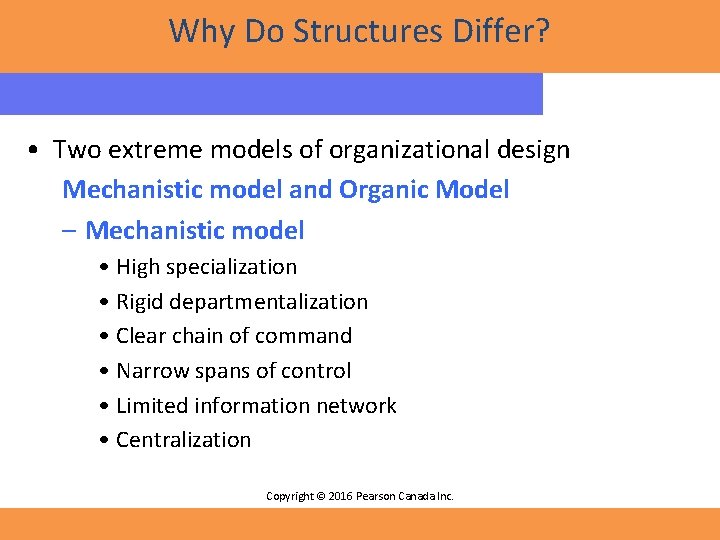 Why Do Structures Differ?

• Two extreme models of organizational design

Mechanistic model and Organic Model

– Mechanistic model

• High specialization
• Rigid departmentalization
• Clear chain of command
• Narrow spans of control
• Limited information network
• Centralization

Copyright © 2016 Pearson Canada Inc.